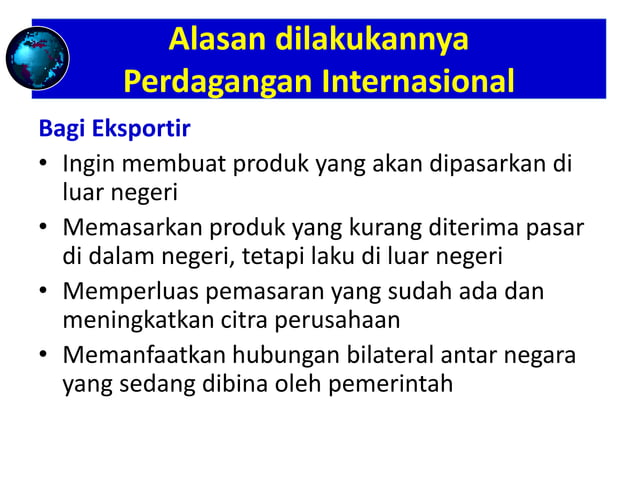 Alasan dilakukannya Perdagangan Internasional

Bagi Eksportir

• Ingin membuat produk yang akan dipasarkan di luar negeri

• Memasarkan produk yang kurang diterima pasar di dalam negeri, tetapi laku di luar negeri

• Memperluas pemasaran yang sudah ada dan meningkatkan citra perusahaan

• Memanfaatkan hubungan bilateral antar negara yang sedang dibina oleh pemerintah